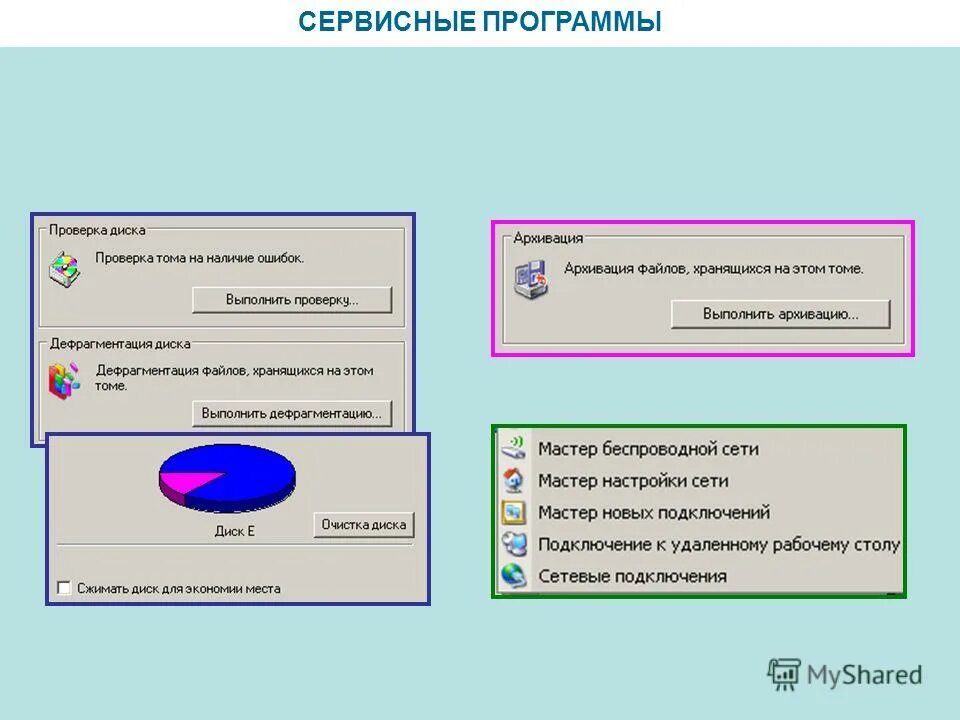 СЕРВИСНЫЕ ПРОГРАММЫ

Проверка диска
Проверка тома на наличие ошибок.
Выполнить проверку...

Дефрагментация диска
Дефрагментация файлов, хранящихся на этом томе.
Выполнить дефрагментацию...

Диск E
Очистка диска
Сжимать диск для экономии места

Архивация
Архивация файлов, хранящихся на этом томе.
Выполнить архивацию...

Мастер беспроводной сети
Мастер настройки сети
Мастер новых подключений
Подключение к удаленному рабочему столу
Сетевые подключения

MyShared